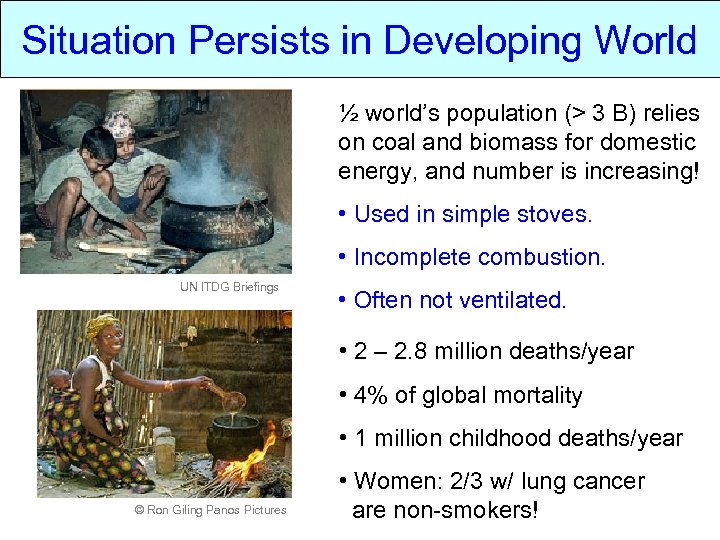 Situation Persists in Developing World

UN ITDG Briefings

© Ron Giling Panos Pictures

½ world's population (> 3 B) relies on coal and biomass for domestic energy, and number is increasing!

• Used in simple stoves.

• Incomplete combustion.

• Often not ventilated.

• 2 – 2.8 million deaths/year

• 4% of global mortality

• 1 million childhood deaths/year

• Women: 2/3 w/ lung cancer are non-smokers!